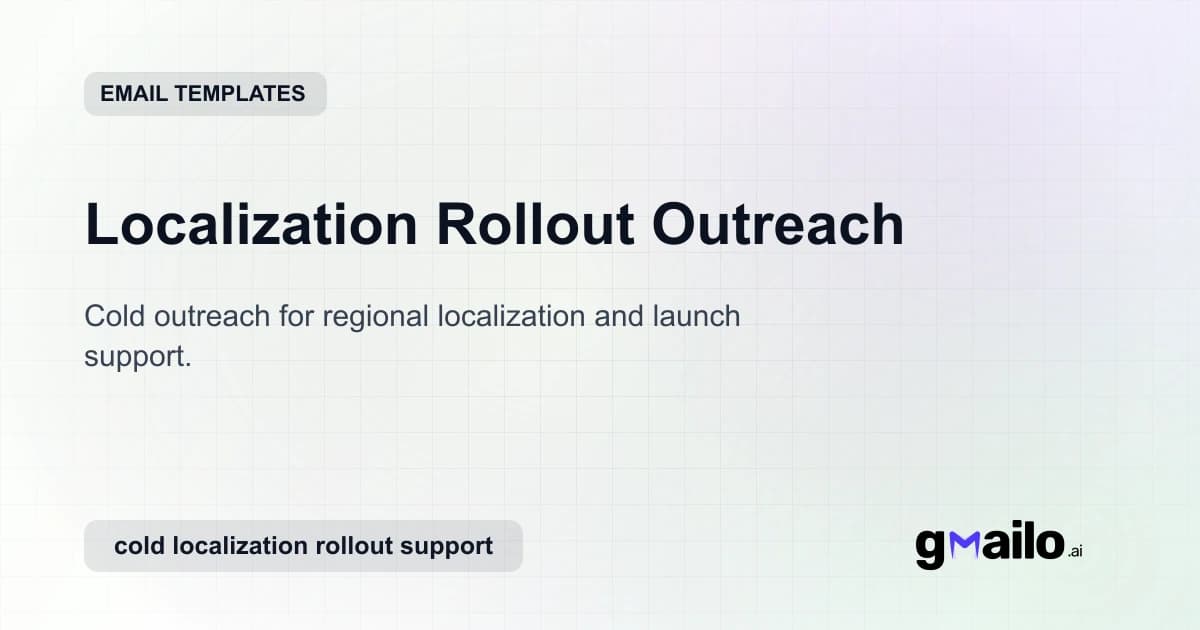 EMAIL TEMPLATES

Localization Rollout Outreach

Cold outreach for regional localization and launch support.

cold localization rollout support

gmailo.ai